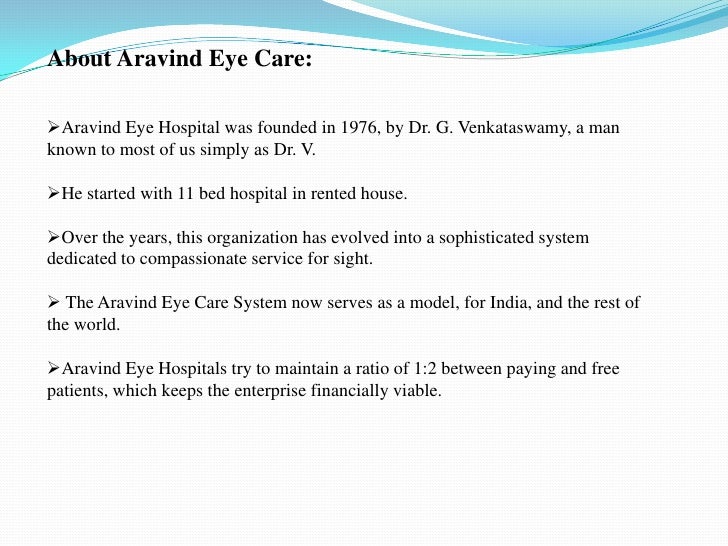 About Aravind Eye Care:

➢Aravind Eye Hospital was founded in 1976, by Dr. G. Venkataswamy, a man known to most of us simply as Dr. V.

➢He started with 11 bed hospital in rented house.

➢Over the years, this organization has evolved into a sophisticated system dedicated to compassionate service for sight.

➢ The Aravind Eye Care System now serves as a model, for India, and the rest of the world.

➢Aravind Eye Hospitals try to maintain a ratio of 1:2 between paying and free patients, which keeps the enterprise financially viable.